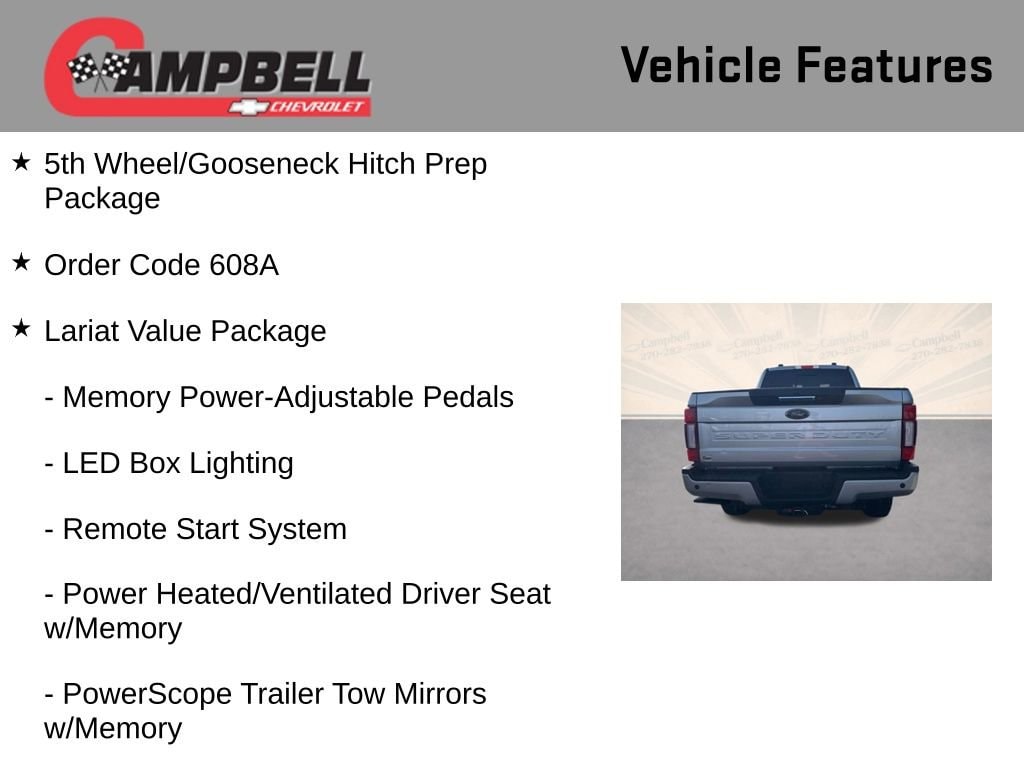 CAMPBELL
CHEVROLET

Vehicle Features

★ 5th Wheel/Gooseneck Hitch Prep Package

★ Order Code 608A

★ Lariat Value Package

- Memory Power-Adjustable Pedals

- LED Box Lighting

- Remote Start System

- Power Heated/Ventilated Driver Seat w/Memory

- PowerScope Trailer Tow Mirrors w/Memory

Campbell 270-282-7838
Campbell 270-282-7838
Campbell 270-282-7838
Campbell 270-282-7838

SUPER DUTY